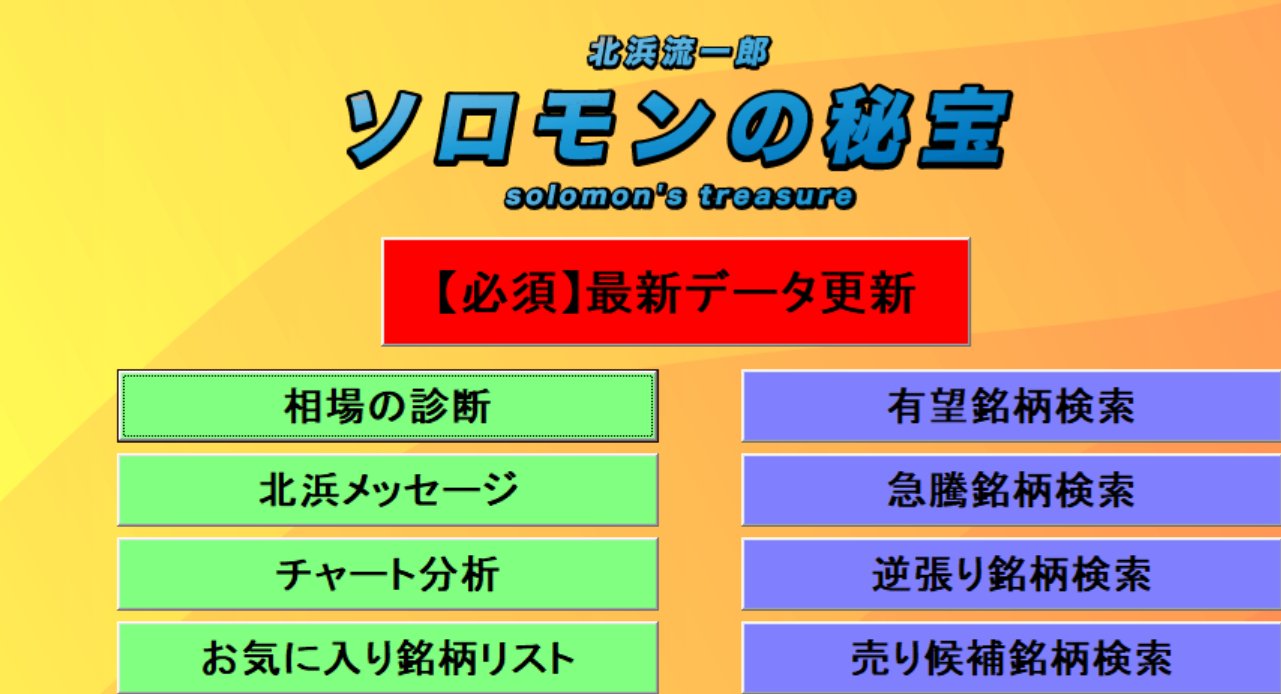 北浜流一郎
ソロモンの秘宝
solomon's treasure

【必須】最新データ更新

相場の診断

北浜メッセージ

チャート分析

お気に入り銘柄リスト

有望銘柄検索

急騰銘柄検索

逆張り銘柄検索

売り候補銘柄検索